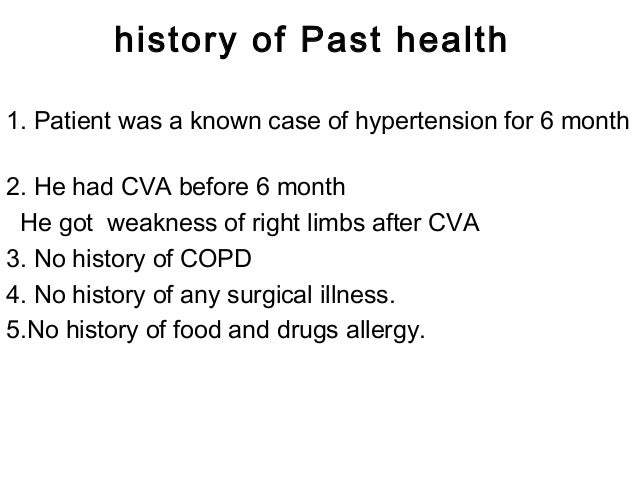 history of Past health

1. Patient was a known case of hypertension for 6 month

2. He had CVA before 6 month
He got weakness of right limbs after CVA
3. No history of COPD
4. No history of any surgical illness.
5.No history of food and drugs allergy.